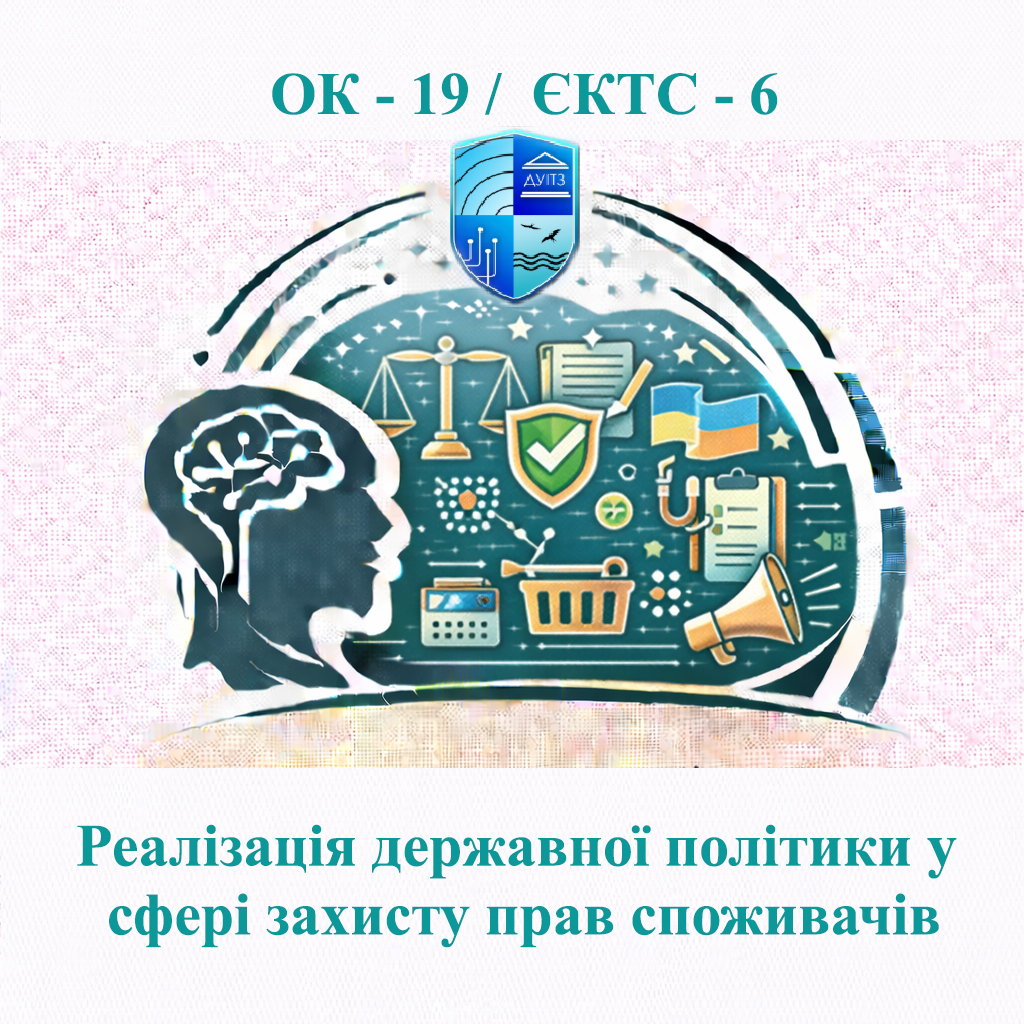 ОК - 19 / ЄКТС - 6

ДУІТЗ

Реалізація державної політики у сфері захисту прав споживачів